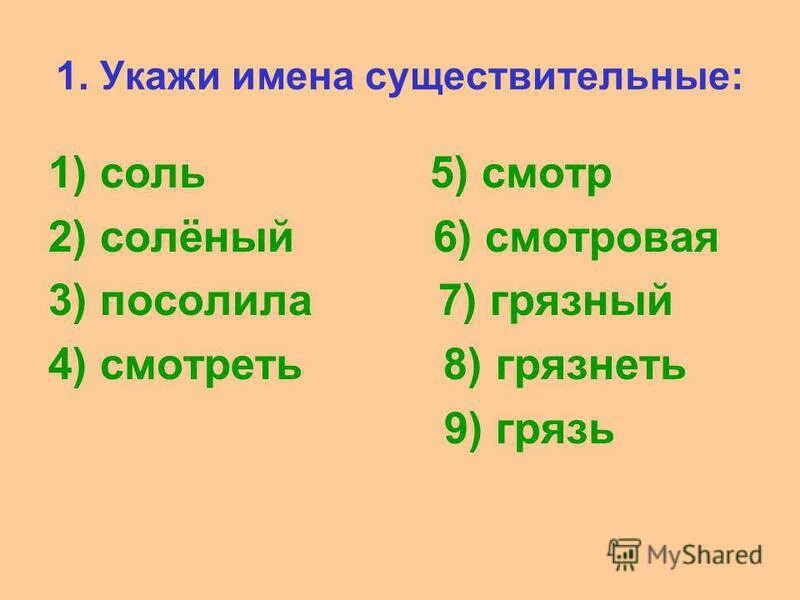 1. Укажи имена существительные:

1) соль
2) солёный
3) посолила
4) смотреть

5) смотр
6) смотровая
7) грязный
8) грязнеть
9) грязь

MyShared